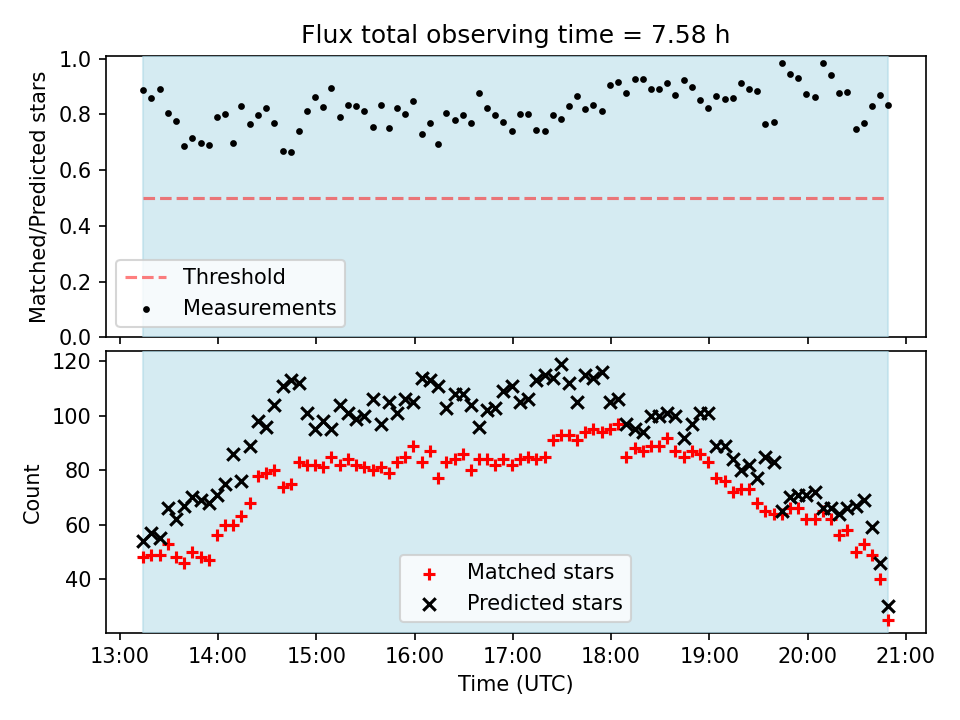 Flux total observing time = 7.58 h

Matched/Predicted stars

1.0
0.8
0.6
0.4
0.2
0.0

Threshold
Measurements

Count

120
100
80
60
40

Matched stars
Predicted stars

13:00
14:00
15:00
16:00
17:00
18:00
19:00
20:00
21:00

Time (UTC)